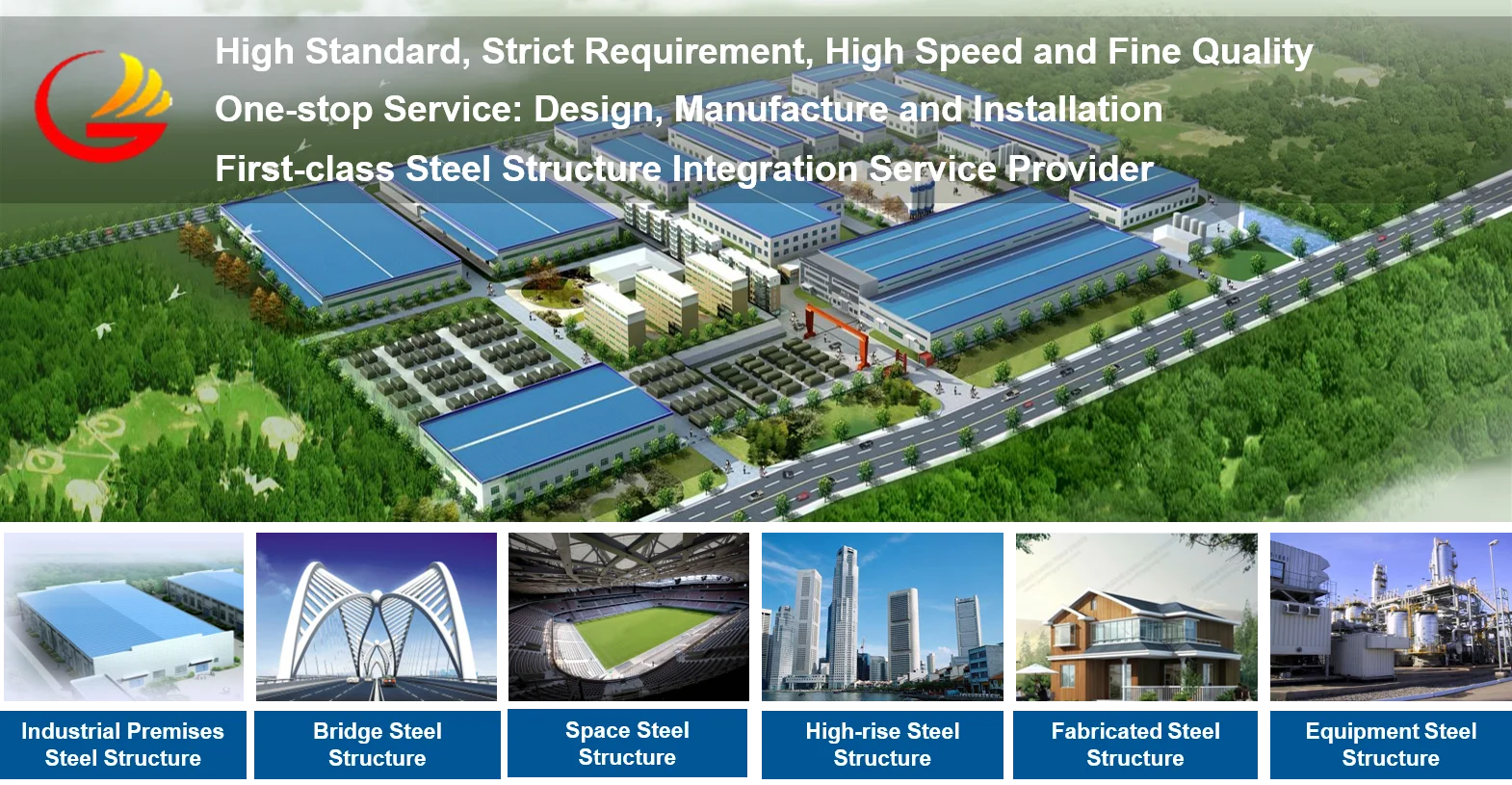 High Standard, Strict Requirement, High Speed and Fine Quality

One-stop Service: Design, Manufacture and Installation

First-class Steel Structure Integration Service Provider

Industrial Premises Steel Structure

Bridge Steel Structure

Space Steel Structure

High-rise Steel Structure

Fabricated Steel Structure

Equipment Steel Structure